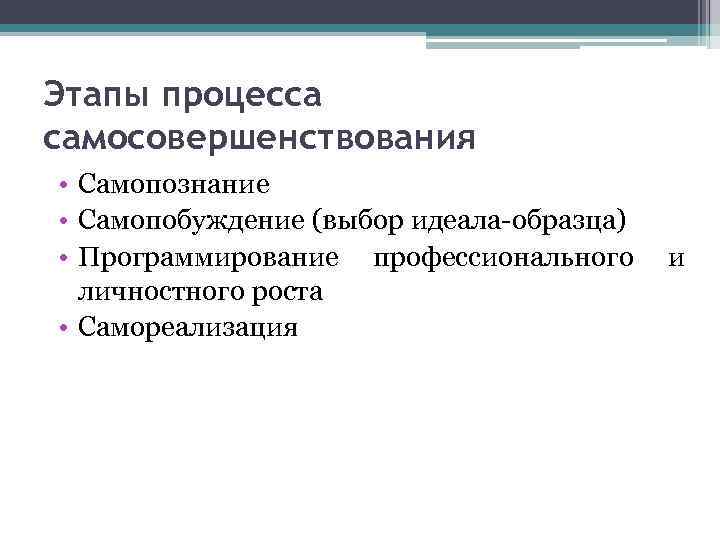 Этапы процесса самосовершенствования

• Самопознание
• Самопобуждение (выбор идеала-образца)
• Программирование профессионального и личностного роста
• Самореализация